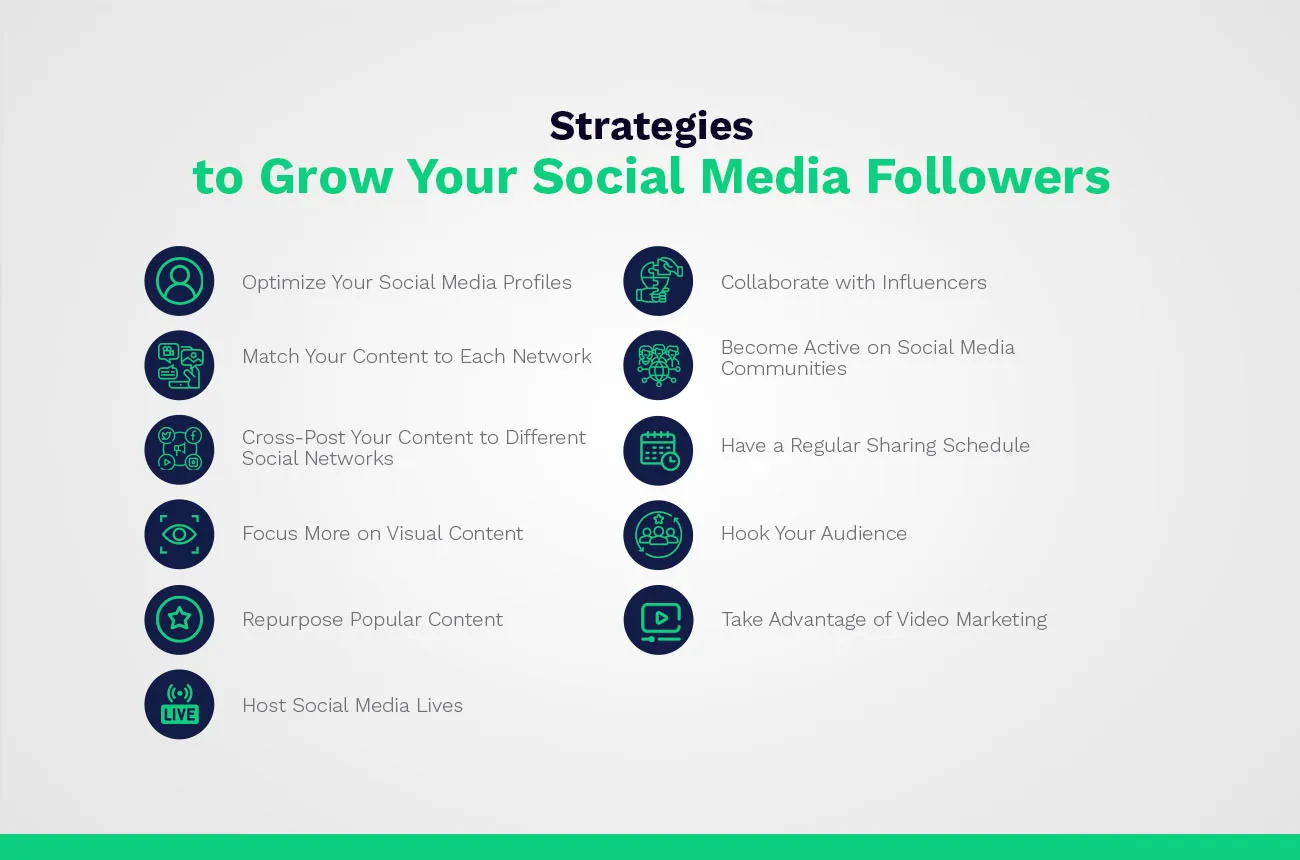 Strategies
to Grow Your Social Media Followers

Optimize Your Social Media Profiles

Match Your Content to Each Network

Cross-Post Your Content to Different Social Networks

Focus More on Visual Content

Repurpose Popular Content

LIVE

Host Social Media Lives

Collaborate with Influencers

Become Active on Social Media Communities

Have a Regular Sharing Schedule

Hook Your Audience

Take Advantage of Video Marketing